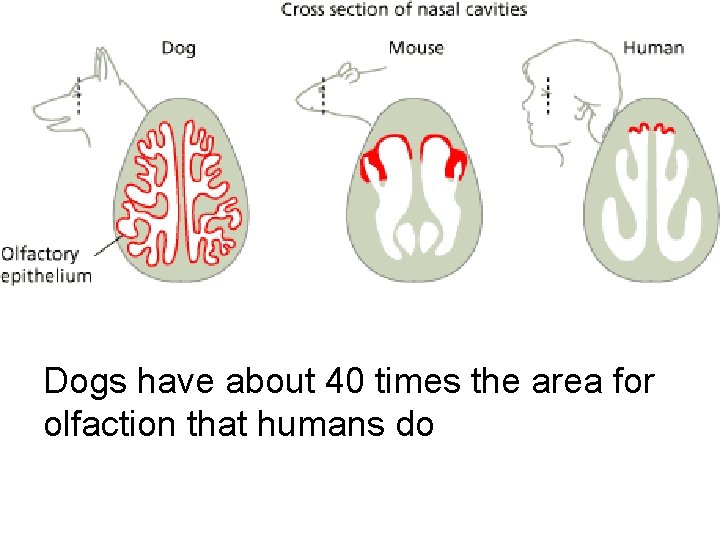 Cross section of nasal cavities

Dog

Mouse

Human

Olfactory epithelium

Dogs have about 40 times the area for olfaction that humans do